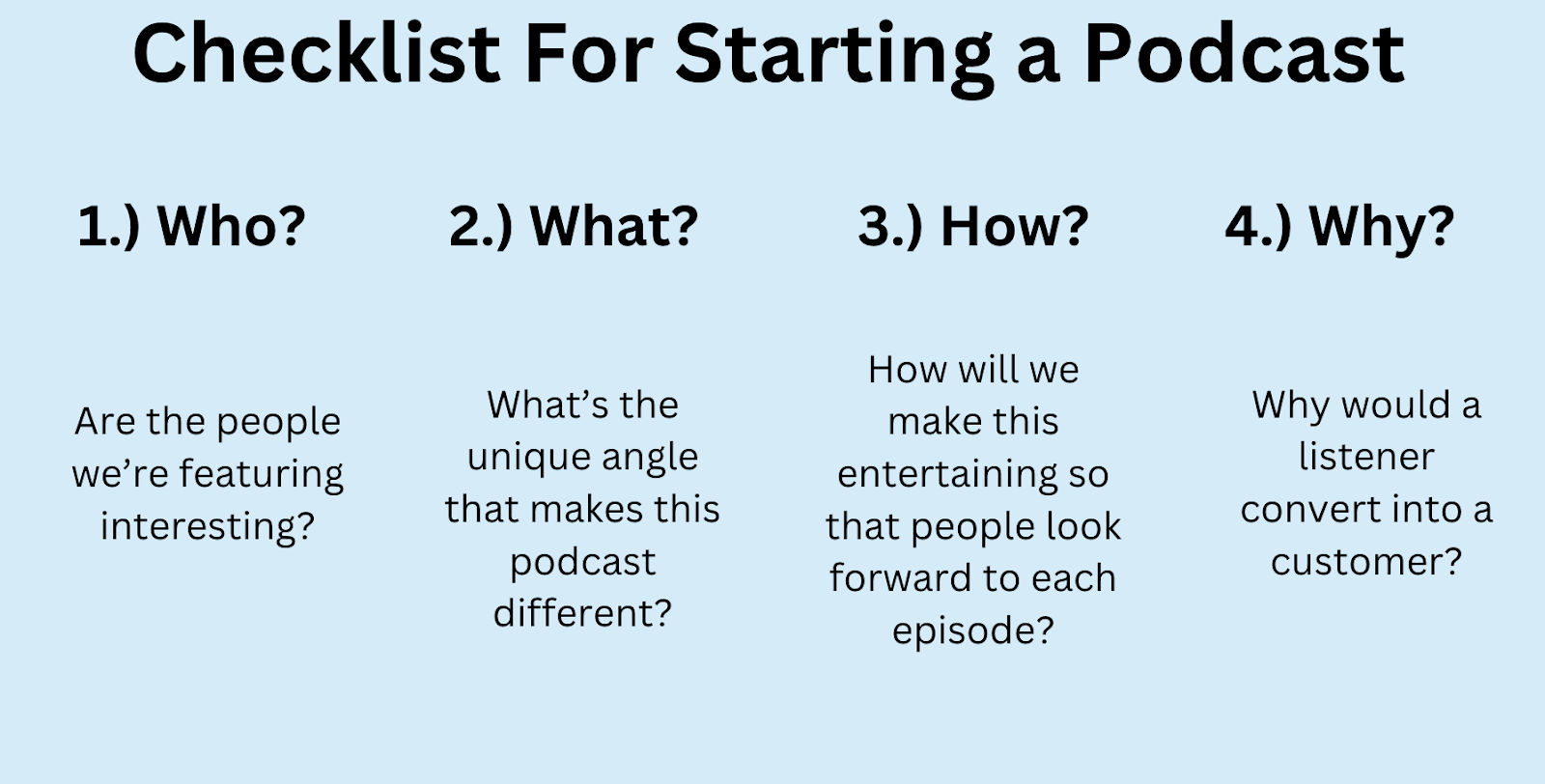 Checklist For Starting a Podcast

1.) Who?

Are the people we're featuring interesting?

2.) What?

What's the unique angle that makes this podcast different?

3.) How?

How will we make this entertaining so that people look forward to each episode?

4.) Why?

Why would a listener convert into a customer?